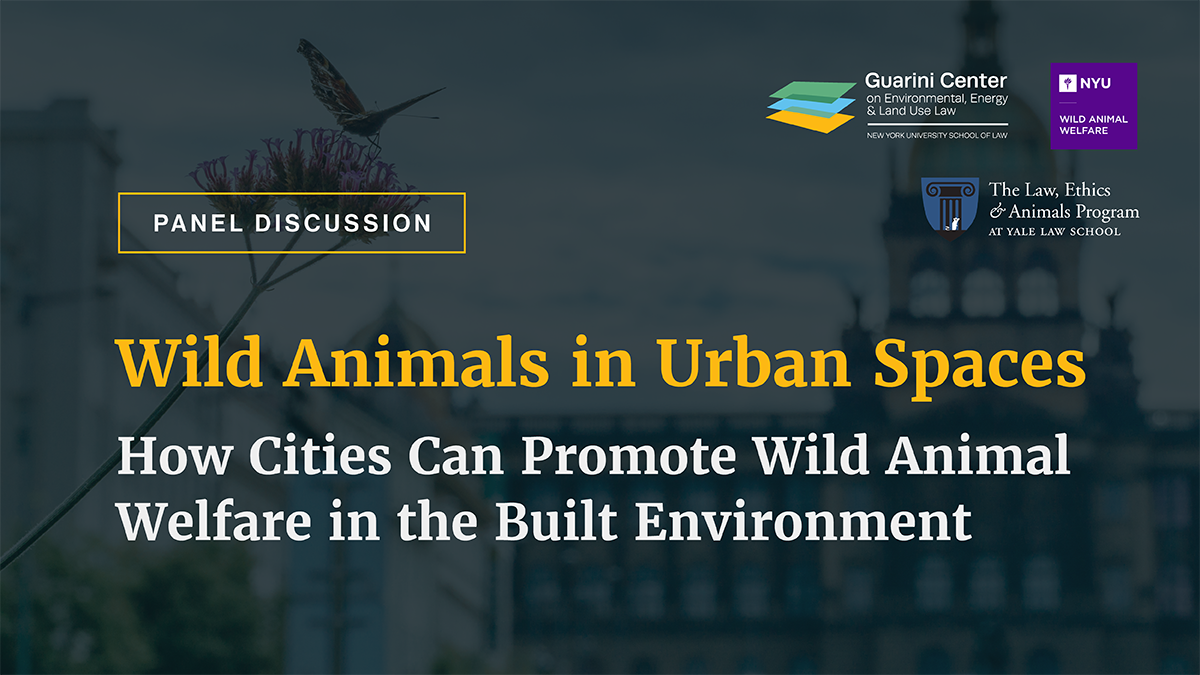 Guarini Center on Environmental, Energy & Land Use Law

NEW YORK UNIVERSITY SCHOOL OF LAW

NYU

WILD ANIMAL WELFARE

The Law, Ethics & Animals Program AT YALE LAW SCHOOL

PANEL DISCUSSION

Wild Animals in Urban Spaces

How Cities Can Promote Wild Animal Welfare in the Built Environment